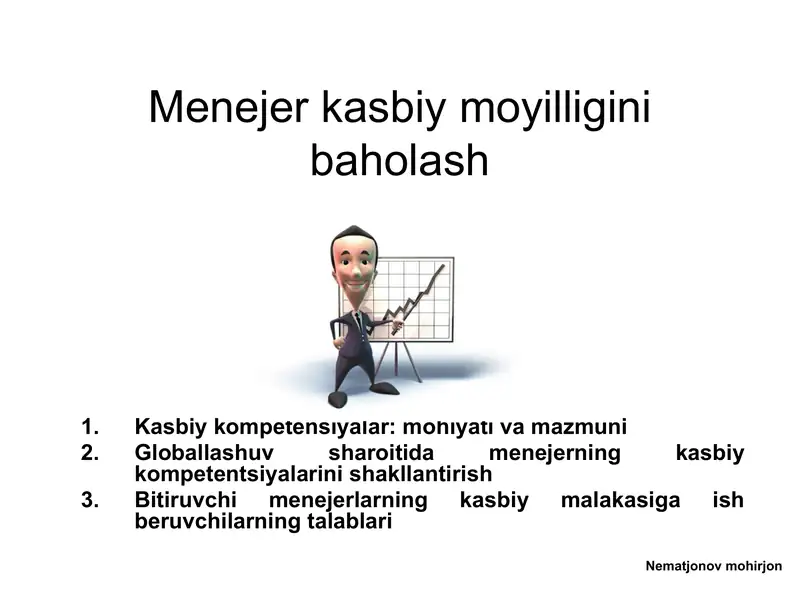 Menejer kasbiy moyilligini baholash

1. Kasbiy kompetensiyalar: mohiyati va mazmuni
2. Globallashuv sharoitida menejerning kasbiy kompetentsiyalarini shakllantirish
3. Bitiruvchi menejerlarning kasbiy malakasiga ish beruvchilarning talablari

Nematjonov mohirjon